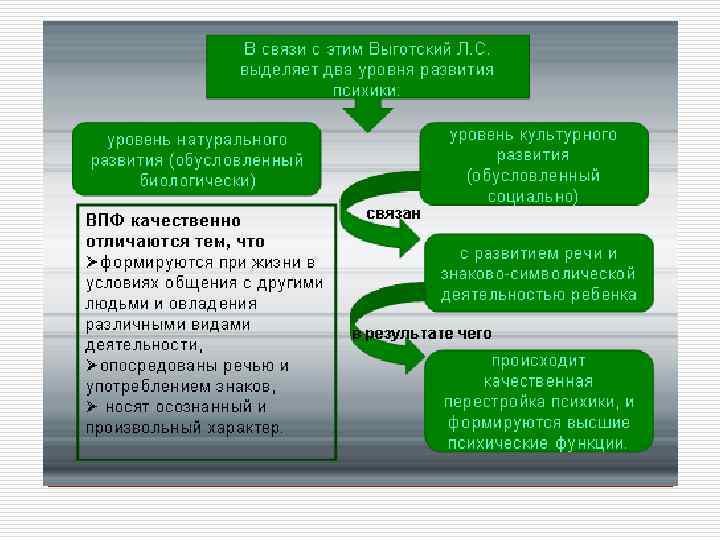 В связи с этим Выготский Л.С. выделяет два уровня развития психики:

уровень натурального развития (обусловленный биологически)

уровень культурного развития (обусловленный социально)

ВПФ качественно отличаются тем, что
➢формируются при жизни в условиях общения с другими людьми и овладения различными видами деятельности,
➢опосредованы речью и употреблением знаков,
➢ носят осознанный и произвольный характер.

связан

с развитием речи и знаково-символической деятельностью ребенка

в результате чего

происходит качественная перестройка психики, и формируются высшие психические функции.